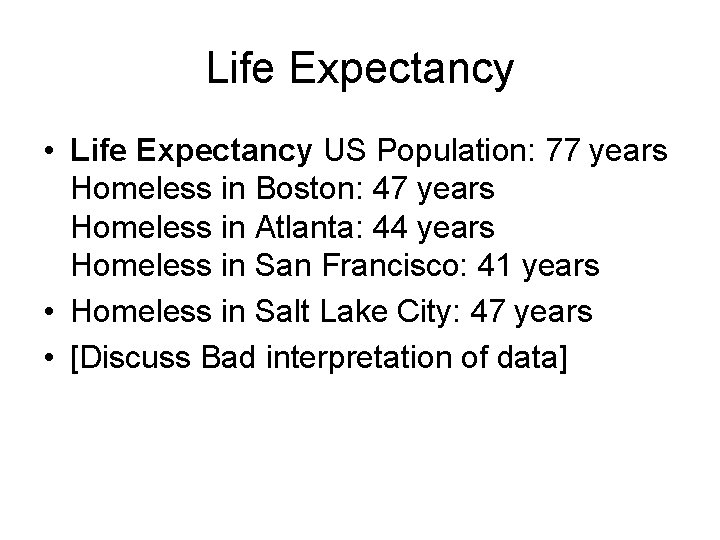 Life Expectancy

• Life Expectancy US Population: 77 years
Homeless in Boston: 47 years
Homeless in Atlanta: 44 years
Homeless in San Francisco: 41 years

• Homeless in Salt Lake City: 47 years

• [Discuss Bad interpretation of data]